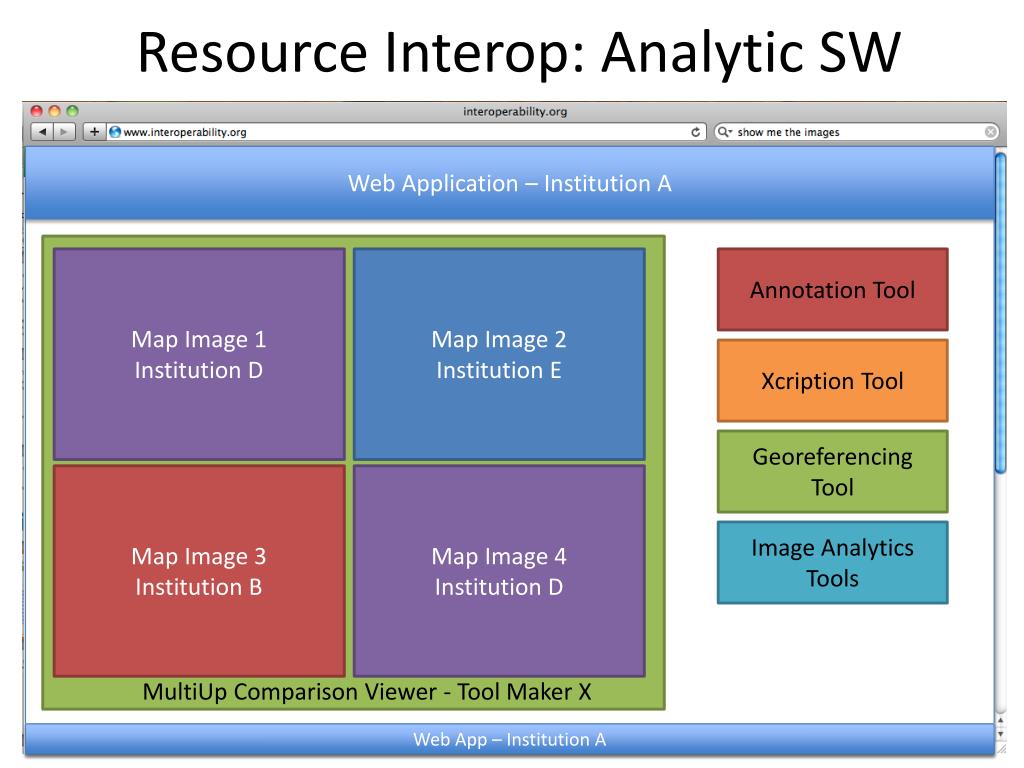 Resource Interop: Analytic SW

interoperability.org

www.interoperability.org

show me the images

Web Application – Institution A

Map Image 1
Institution D

Map Image 2
Institution E

Map Image 3
Institution B

Map Image 4
Institution D

MultiUp Comparison Viewer - Tool Maker X

Annotation Tool

Xcription Tool

Georeferencing Tool

Image Analytics Tools

Web App – Institution A